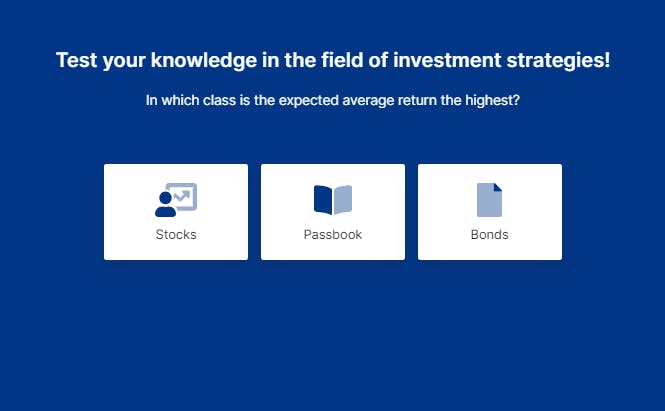 Test your knowledge in the field of investment strategies!

In which class is the expected average return the highest?

Stocks

Passbook

Bonds